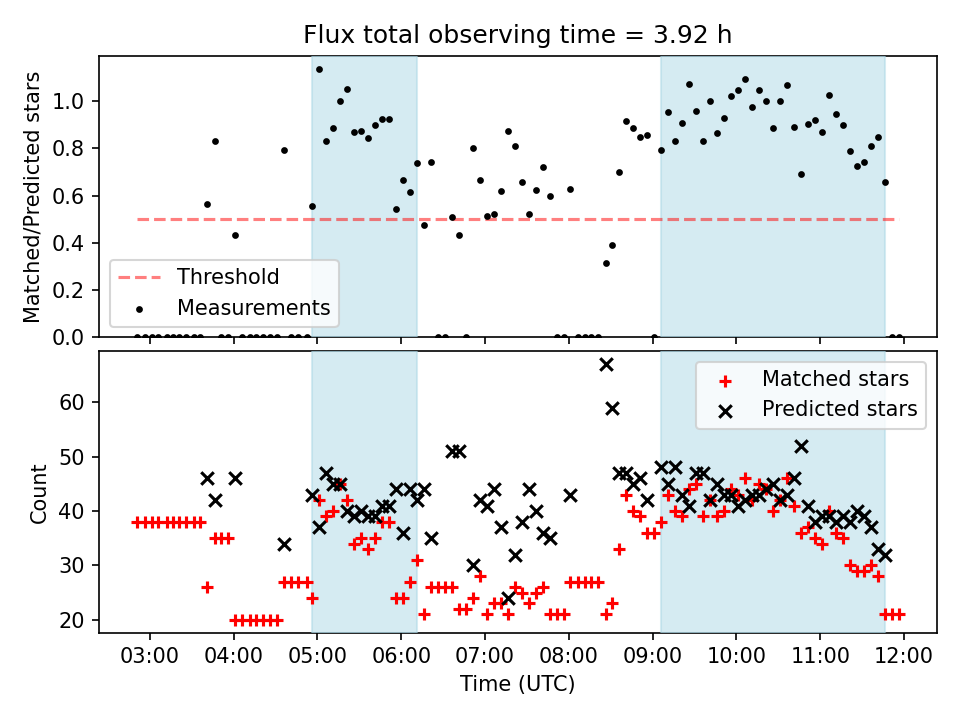 Flux total observing time = 3.92 h

Matched/Predicted stars

1.0
0.8
0.6
0.4
0.2
0.0

Threshold
Measurements

Count

60
50
40
30
20

Matched stars
Predicted stars

03:00 04:00 05:00 06:00 07:00 08:00 09:00 10:00 11:00 12:00

Time (UTC)